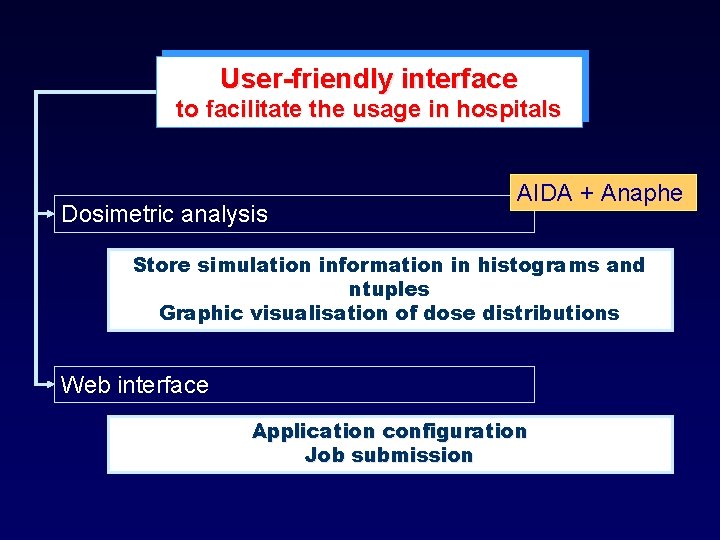 User-friendly interface
to facilitate the usage in hospitals

Dosimetric analysis

AIDA + Anaphe

Store simulation information in histograms and ntuples
Graphic visualisation of dose distributions

Web interface

Application configuration
Job submission